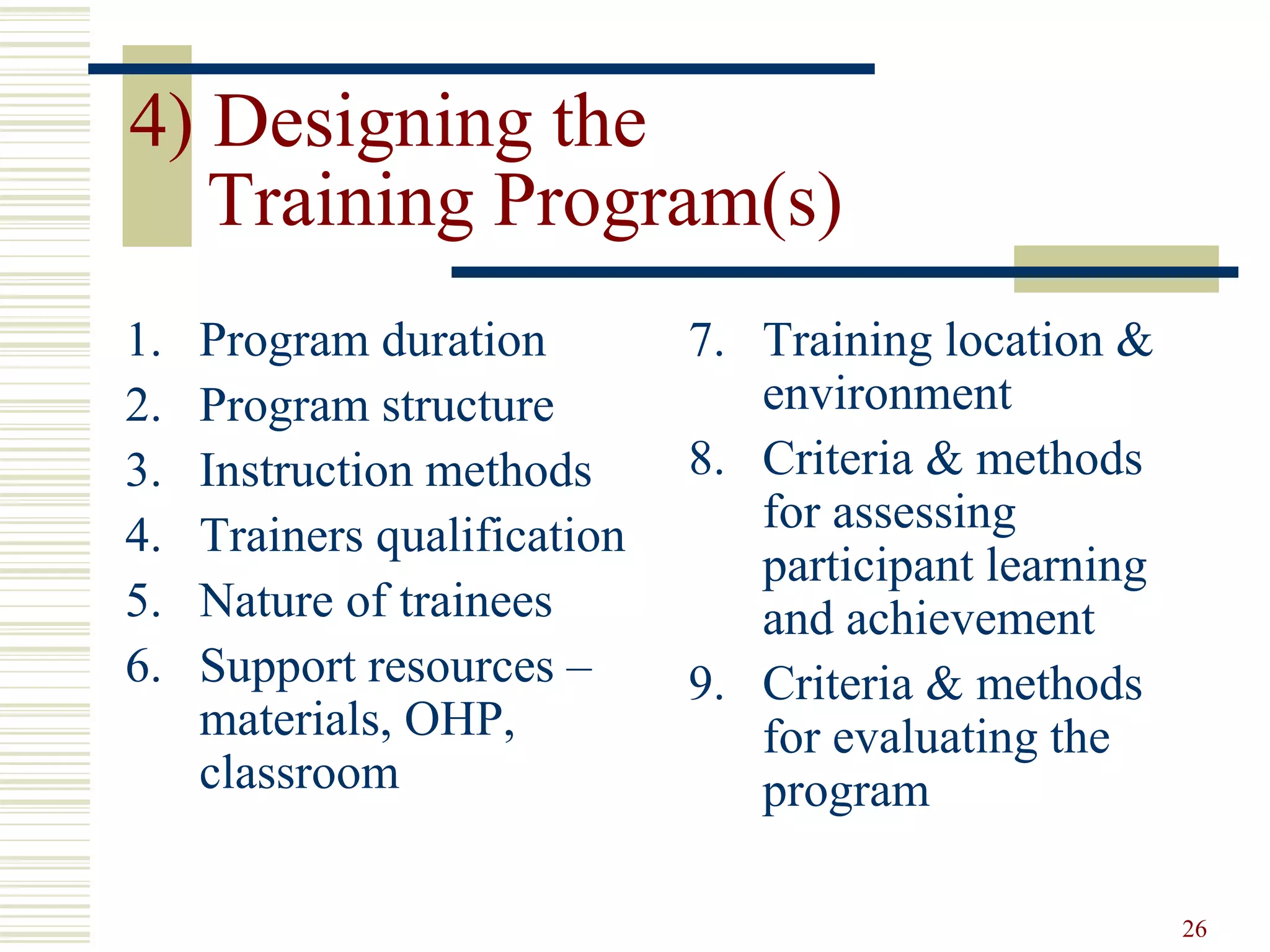 4) Designing the Training Program(s)

1. Program duration
2. Program structure
3. Instruction methods
4. Trainers qualification
5. Nature of trainees
6. Support resources – materials, OHP, classroom

7. Training location & environment
8. Criteria & methods for assessing participant learning and achievement
9. Criteria & methods for evaluating the program

26